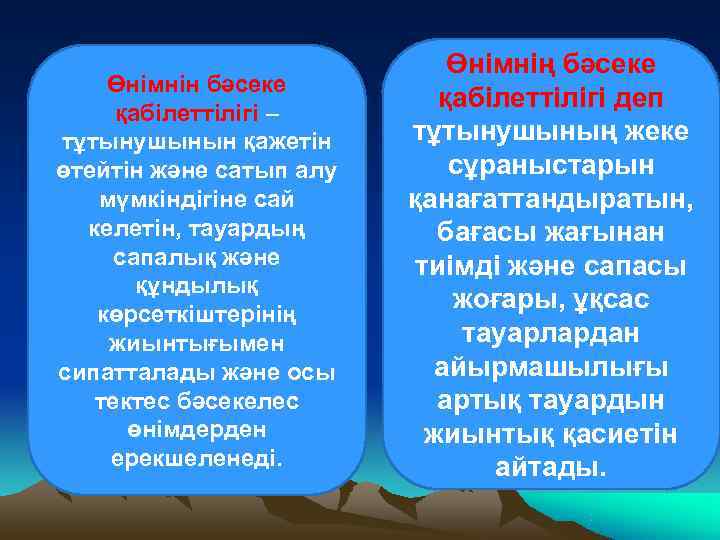 Өнімнін бәсеке қабілеттілігі – тұтынушынын қажетін өтейтін және сатып алу мүмкіндігіне сай келетін, тауардың сапалық және құндылық көрсеткіштерінің жиынтығымен сипатталады және осы тектес бәсекелес өнімдерден ерекшеленеді.

Өнімнің бәсеке қабілеттілігі деп тұтынушының жеке сұраныстарын қанағаттандыратын, бағасы жағынан тиімді және сапасы жоғары, ұқсас тауарлардан айырмашылығы артық тауардын жиынтық қасиетін айтады.